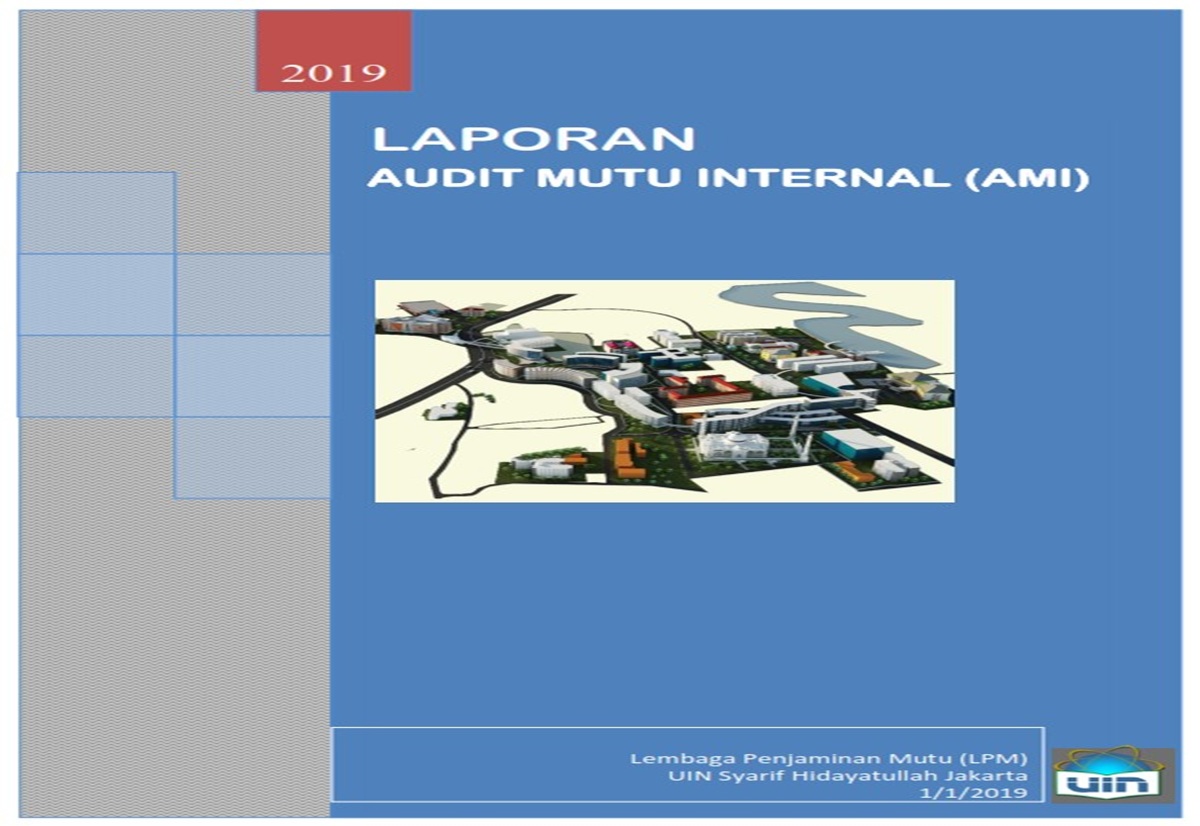 2019

LAPORAN
AUDIT MUTU INTERNAL (AMI)

Lembaga Penjaminan Mutu (LPM)
UIN Syarif Hidayatullah Jakarta
1/1/2019

UIN